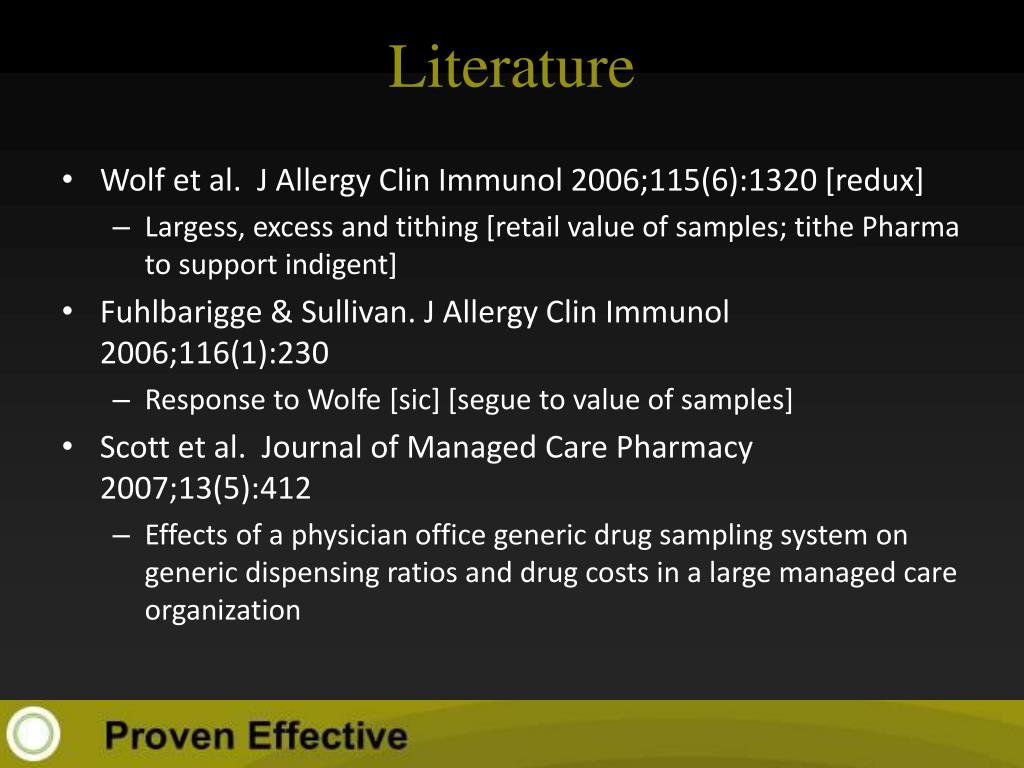 Literature

• Wolf et al. J Allergy Clin Immunol 2006;115(6):1320 [redux]
  – Largess, excess and tithing [retail value of samples; tithe Pharma to support indigent]
• Fuhlbarigge & Sullivan. J Allergy Clin Immunol 2006;116(1):230
  – Response to Wolfe [sic] [segue to value of samples]
• Scott et al. Journal of Managed Care Pharmacy 2007;13(5):412
  – Effects of a physician office generic drug sampling system on generic dispensing ratios and drug costs in a large managed care organization

Proven Effective